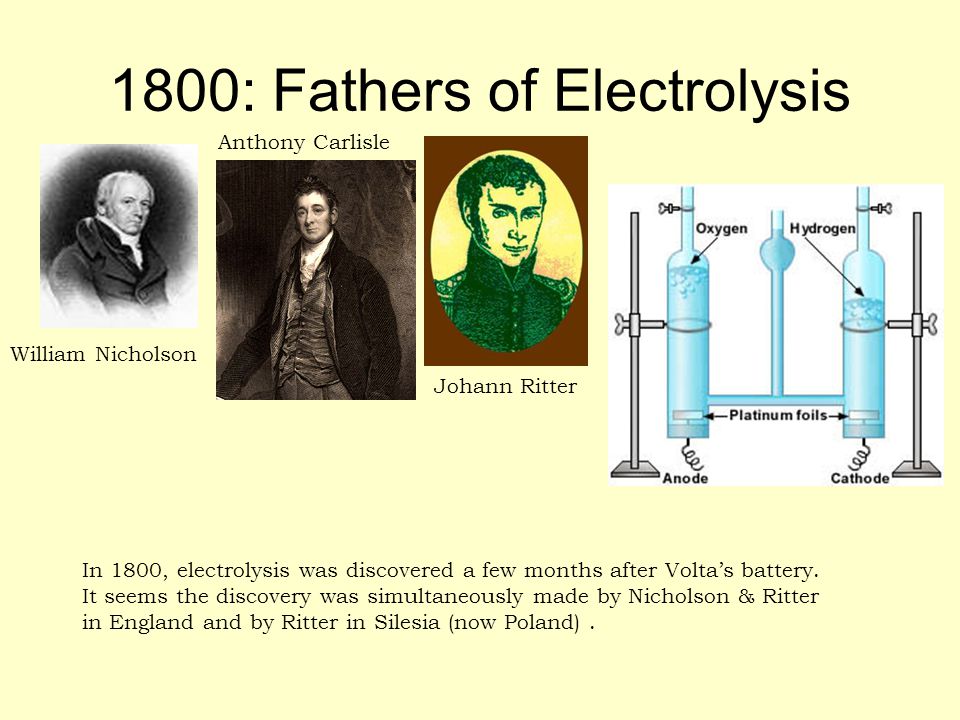 1800: Fathers of Electrolysis

Anthony Carlisle

William Nicholson

Johann Ritter

Oxygen

Hydrogen

Platinum foils

Anode

Cathode

In 1800, electrolysis was discovered a few months after Volta's battery. It seems the discovery was simultaneously made by Nicholson & Ritter in England and by Ritter in Silesia (now Poland) .